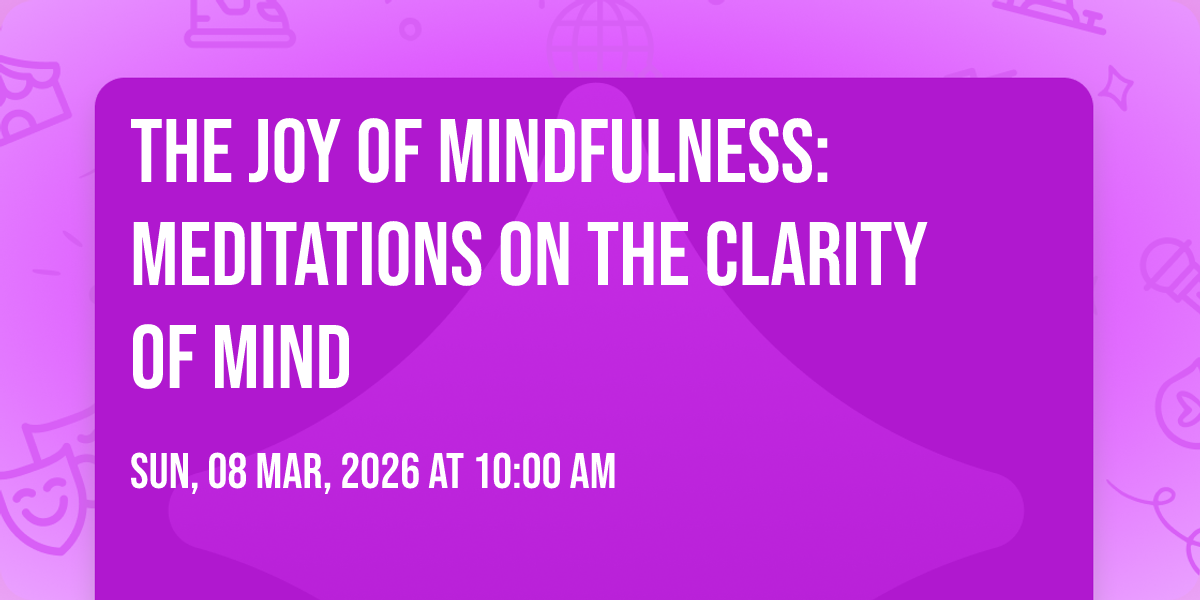 THE JOY OF MINDFULNESS: MEDITATIONS ON THE CLARITY OF MIND

SUN, 08 MAR, 2026 AT 10:00 AM